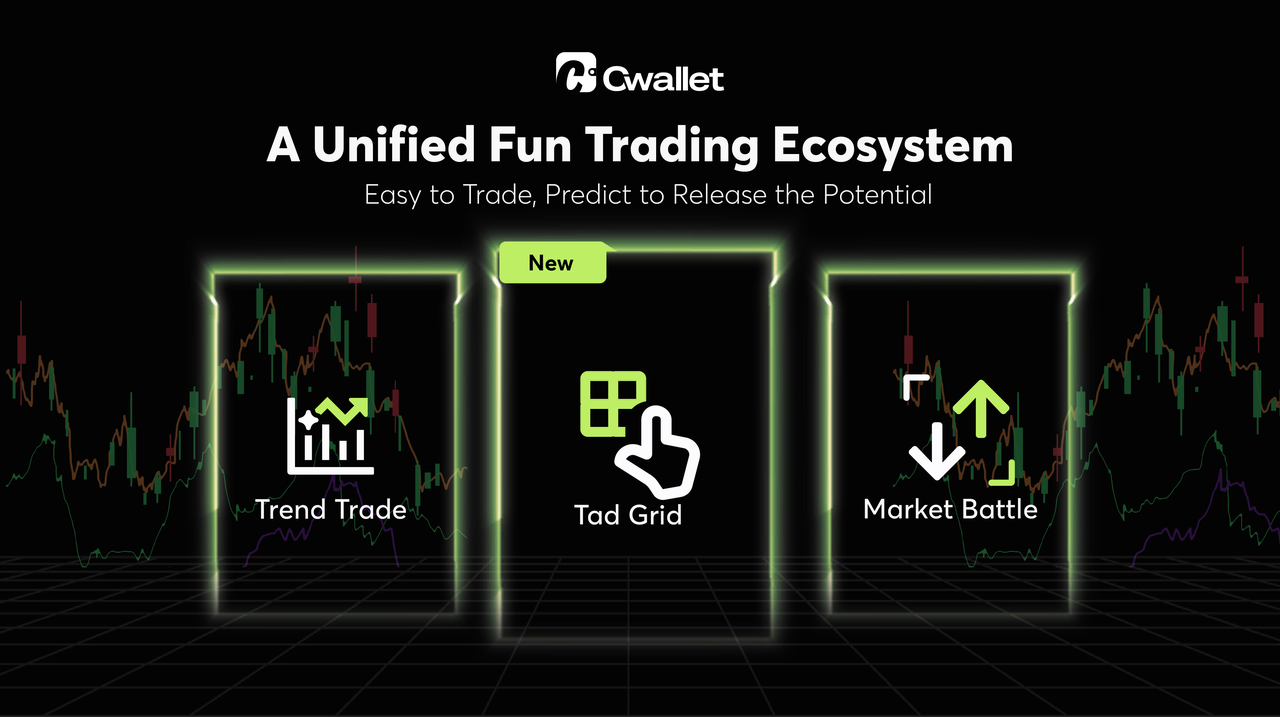 Cwallet

A Unified Fun Trading Ecosystem

Easy to Trade, Predict to Release the Potential

Trend Trade

New

Tad Grid

Market Battle